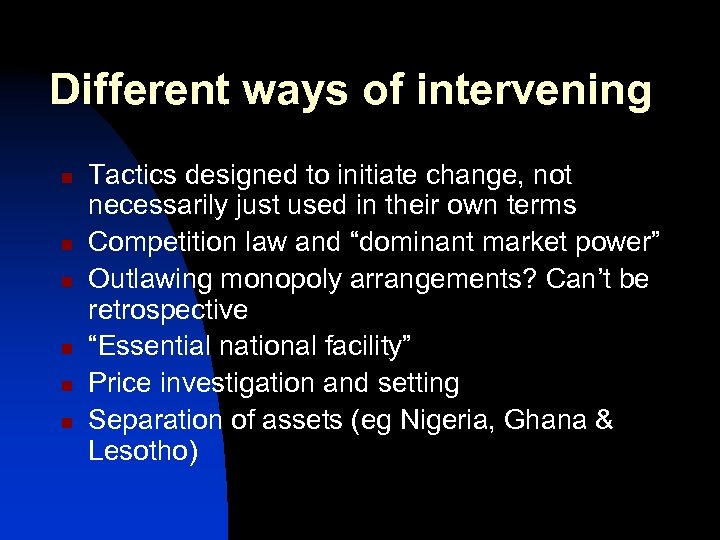 Different ways of intervening

- Tactics designed to initiate change, not necessarily just used in their own terms
- Competition law and “dominant market power”
- Outlawing monopoly arrangements? Can’t be retrospective
- “Essential national facility”
- Price investigation and setting
- Separation of assets (eg Nigeria, Ghana & Lesotho)